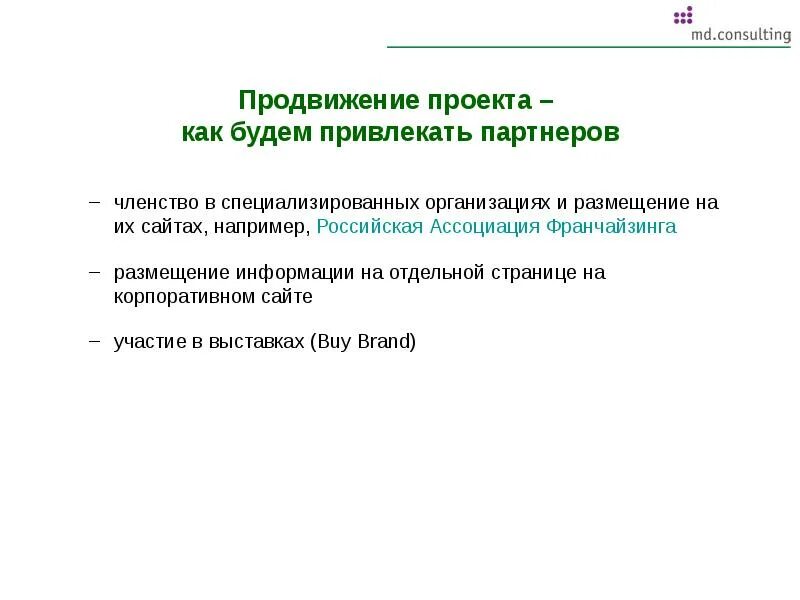 md.consulting

Продвижение проекта –
как будем привлекать партнеров

– членство в специализированных организациях и размещение на их сайтах, например, Российская Ассоциация Франчайзинга

– размещение информации на отдельной странице на корпоративном сайте

– участие в выставках (Buy Brand)